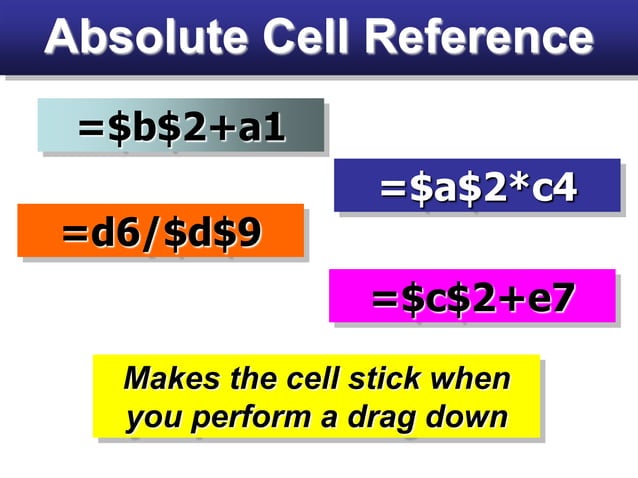 Absolute Cell Reference

=\$b\$2+a1

=\$a\$2*c4

=d6/\$d\$9

=\$c\$2+e7

Makes the cell stick when you perform a drag down